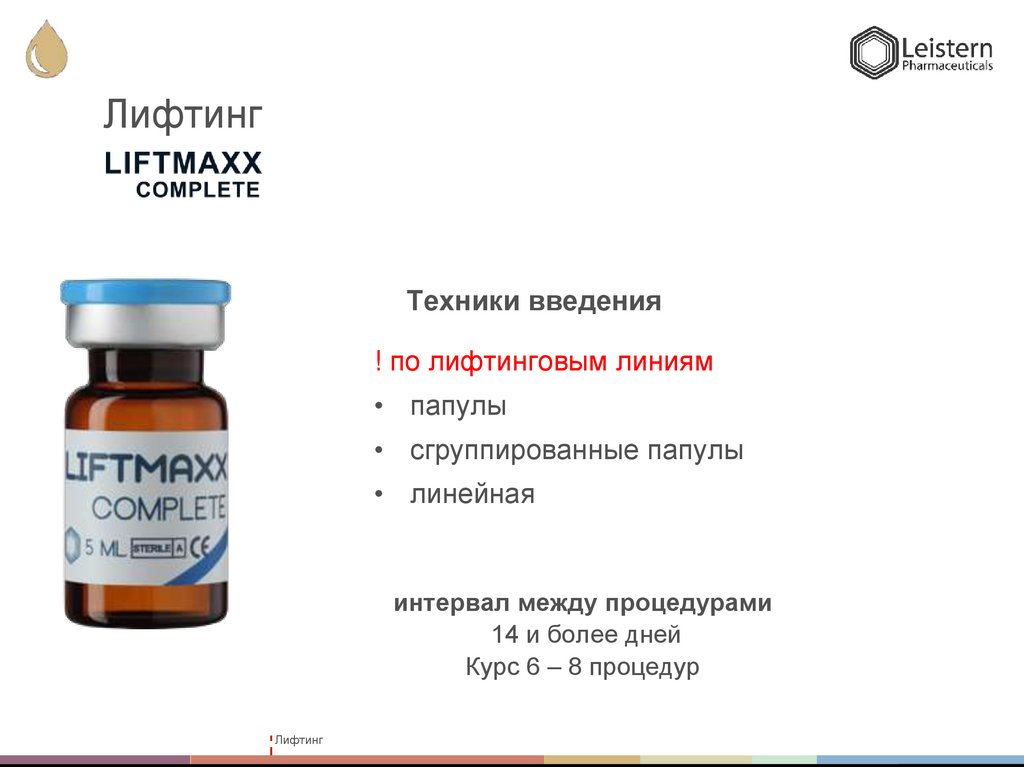 Leistern Pharmaceuticals

Лифтинг

LIFTMAXX
COMPLETE

LIFTMAXX
COMPLETE
5 ML STERILE A CE

Техники введения

! по лифтинговым линиям
• папулы
• сгруппированные папулы
• линейная

интервал между процедурами
14 и более дней
Курс 6 – 8 процедур

Лифтинг